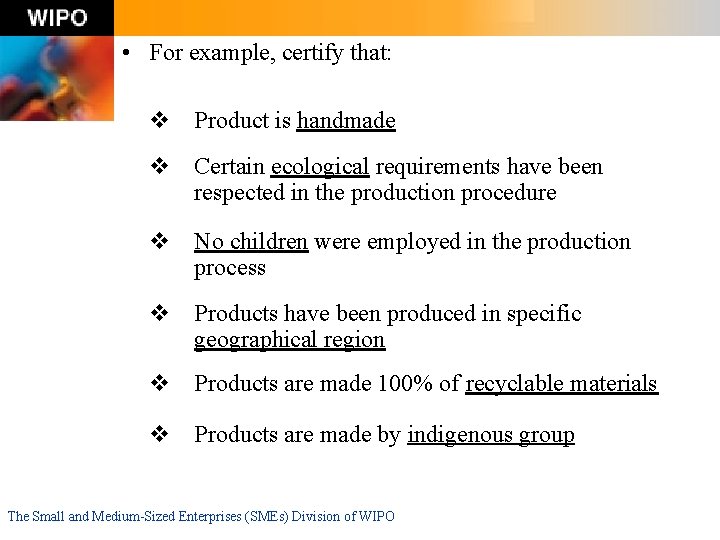 WIPO

• For example, certify that:

❖ Product is handmade

❖ Certain ecological requirements have been respected in the production procedure

❖ No children were employed in the production process

❖ Products have been produced in specific geographical region

❖ Products are made 100% of recyclable materials

❖ Products are made by indigenous group

The Small and Medium-Sized Enterprises (SMEs) Division of WIPO